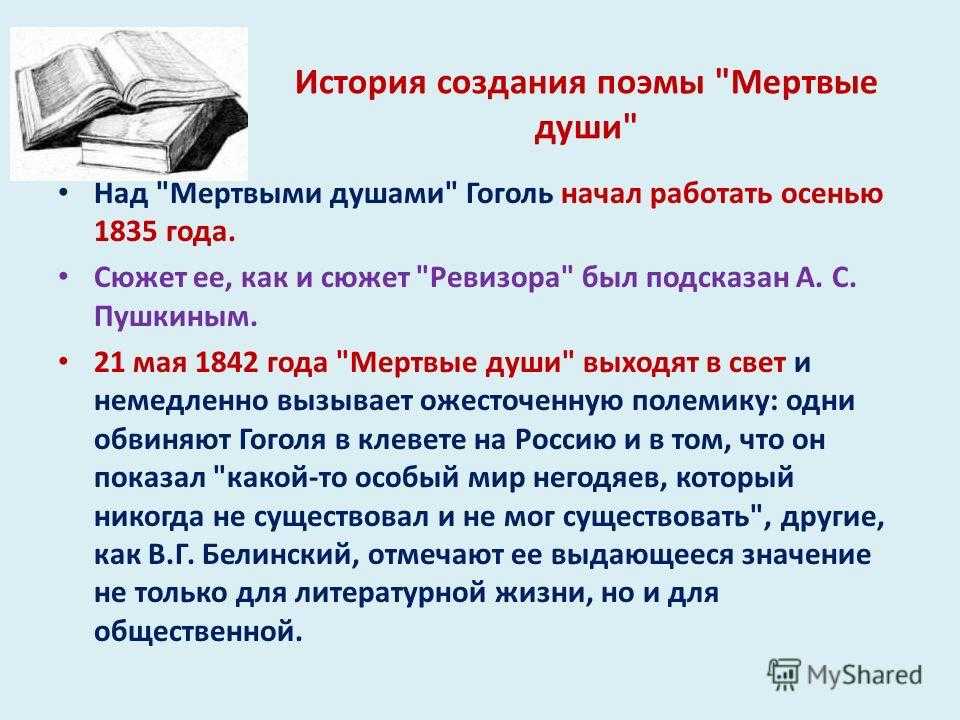 История создания поэмы "Мертвые души"

• Над "Мертвыми душами" Гоголь начал работать осенью 1835 года.

• Сюжет ее, как и сюжет "Ревизора" был подсказан А. С. Пушкиным.

• 21 мая 1842 года "Мертвые души" выходят в свет и немедленно вызывает ожесточенную полемику: одни обвиняют Гоголя в клевете на Россию и в том, что он показал "какой-то особый мир негодяев, который никогда не существовал и не мог существовать", другие, как В.Г. Белинский, отмечают ее выдающееся значение не только для литературной жизни, но и для общественной.

MyShared